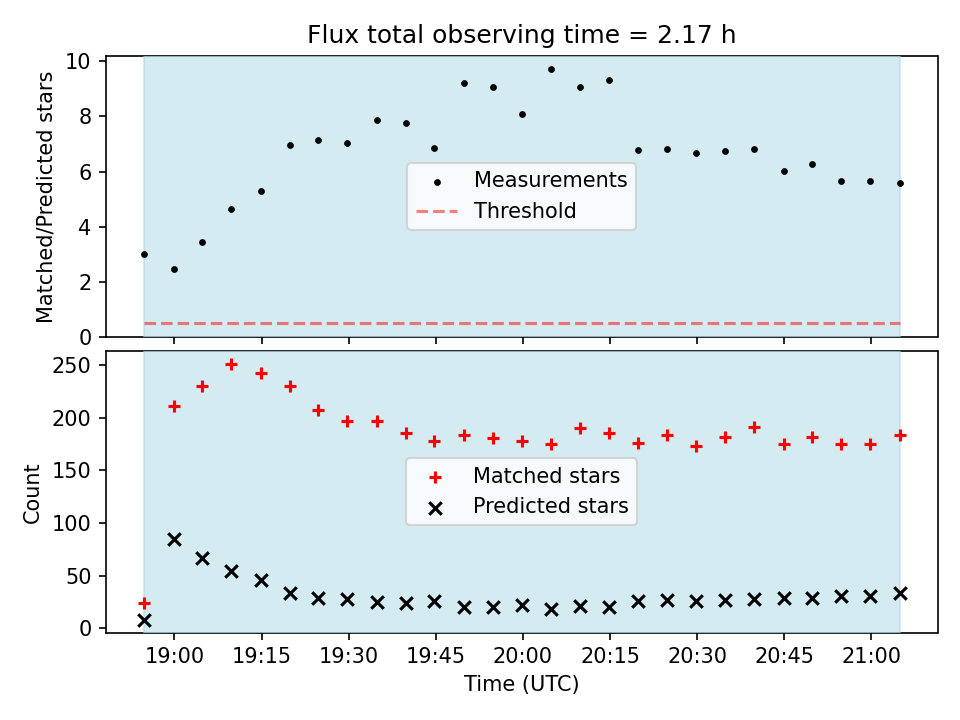 Flux total observing time = 2.17 h

Matched/Predicted stars

10
8
6
4
2
0

Measurements
Threshold

Count

250
200
150
100
50
0

Matched stars
Predicted stars

19:00 19:15 19:30 19:45 20:00 20:15 20:30 20:45 21:00

Time (UTC)